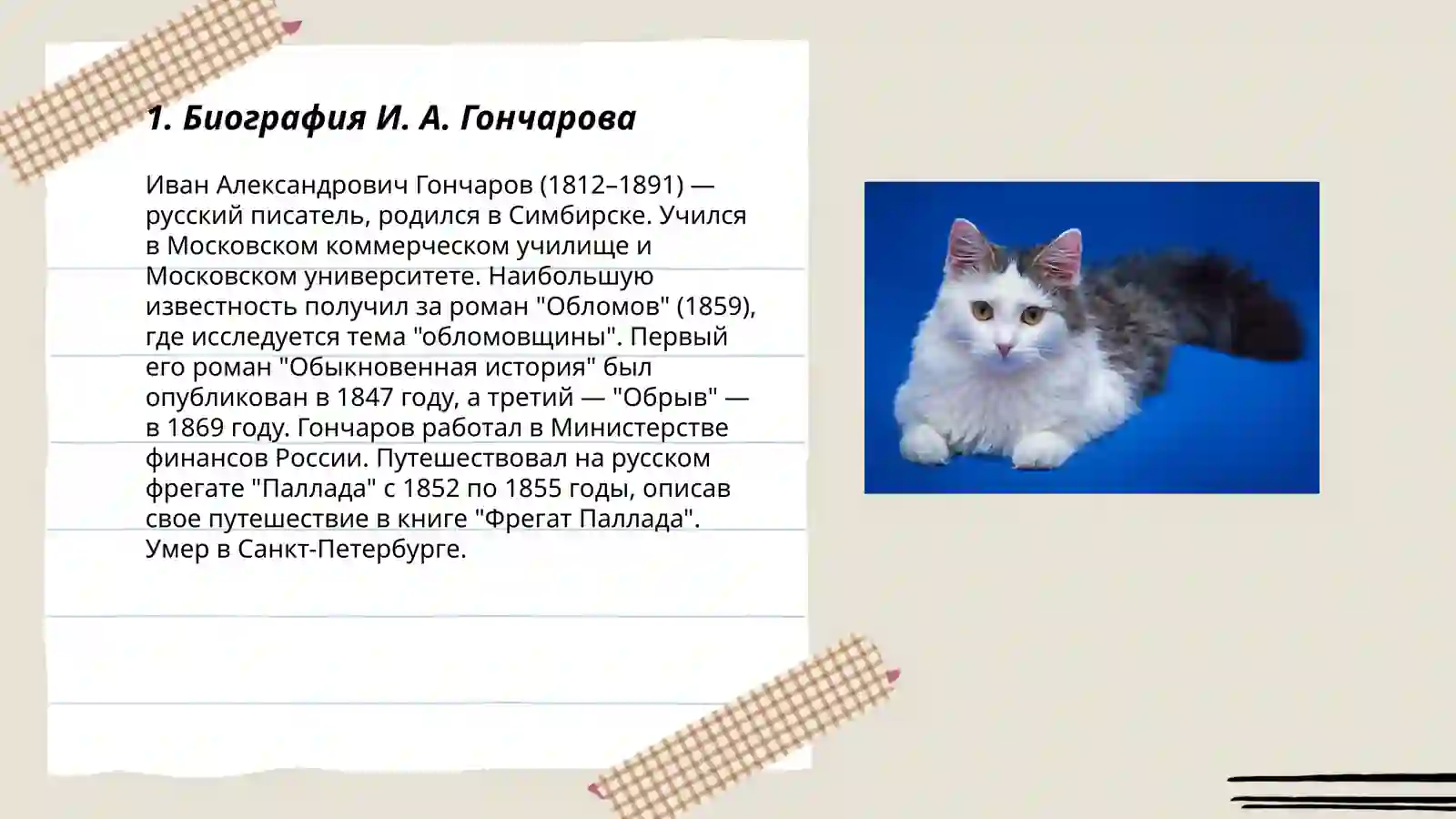 1. Биография И. А. Гончарова

Иван Александрович Гончаров (1812–1891) — русский писатель, родился в Симбирске. Учился в Московском коммерческом училище и Московском университете. Наибольшую известность получил за роман "Обломов" (1859), где исследуется тема "обломовщины". Первый его роман "Обыкновенная история" был опубликован в 1847 году, а третий — "Обрыв" — в 1869 году. Гончаров работал в Министерстве финансов России. Путешествовал на русском фрегате "Паллада" с 1852 по 1855 годы, описав свое путешествие в книге "Фрегат Паллада". Умер в Санкт-Петербурге.